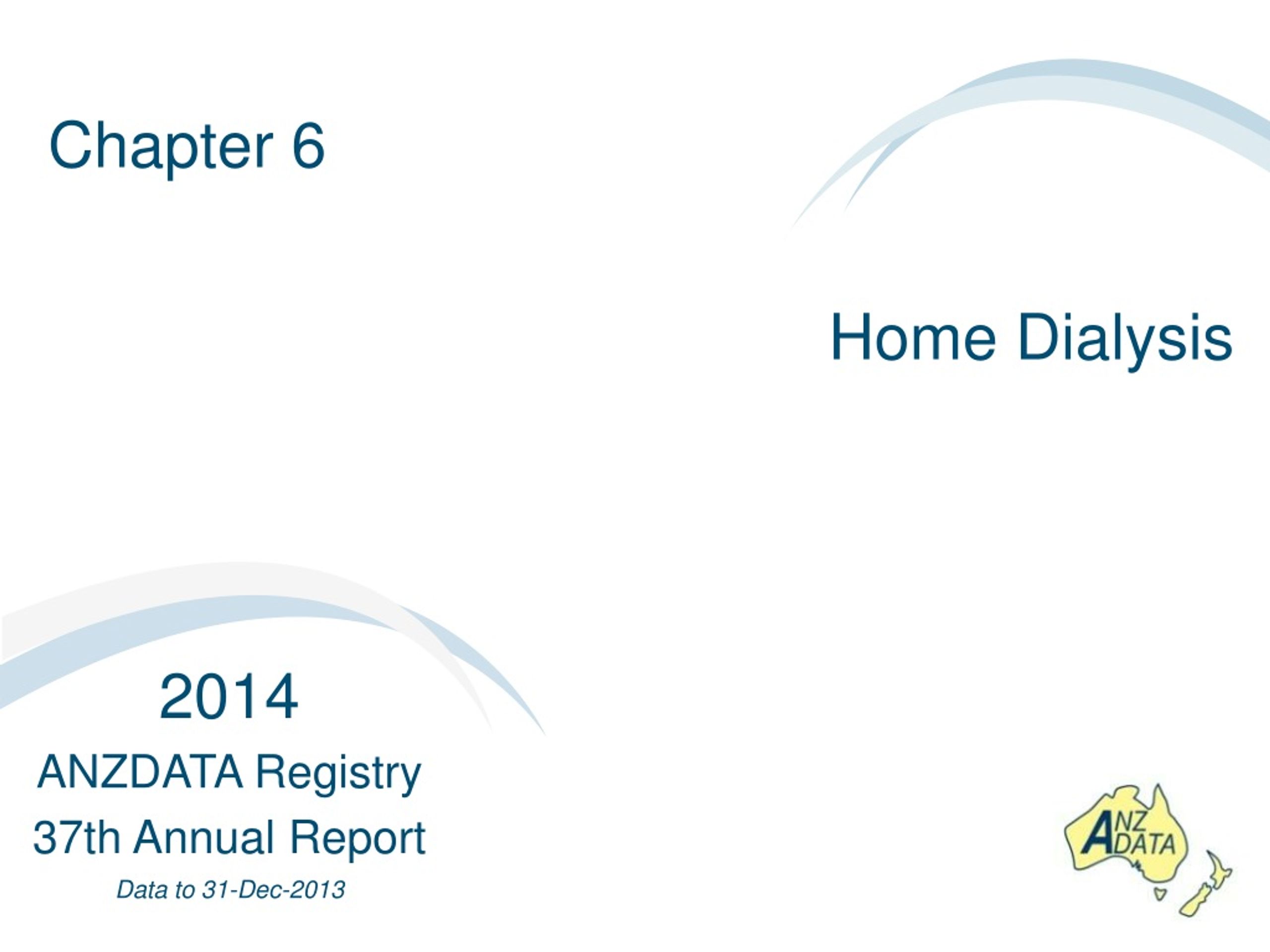 Chapter 6

Home Dialysis

2014

ANZDATA Registry

37th Annual Report

Data to 31-Dec-2013

ANZ DATA